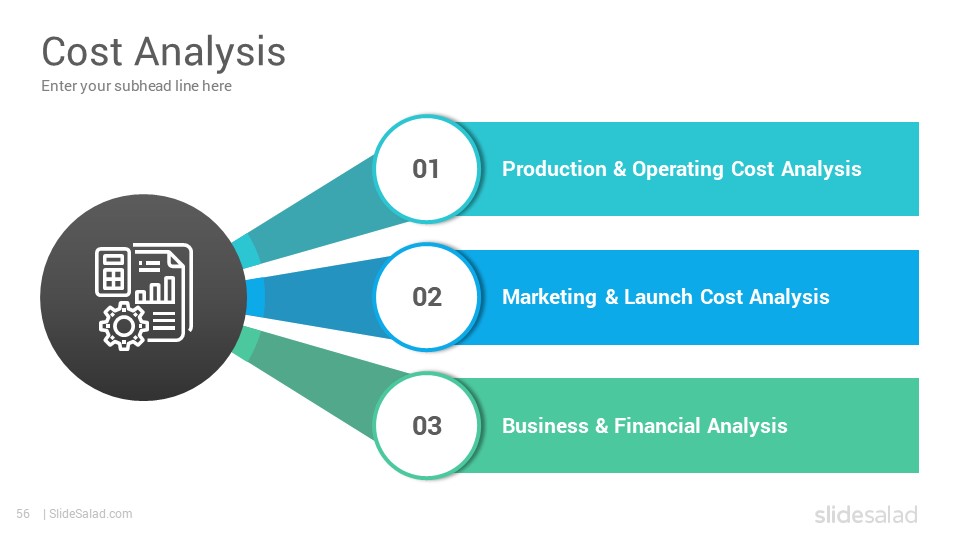 Cost Analysis
Enter your subhead line here

01 Production & Operating Cost Analysis

02 Marketing & Launch Cost Analysis

03 Business & Financial Analysis

56 | SlideSalad.com

slidesalad